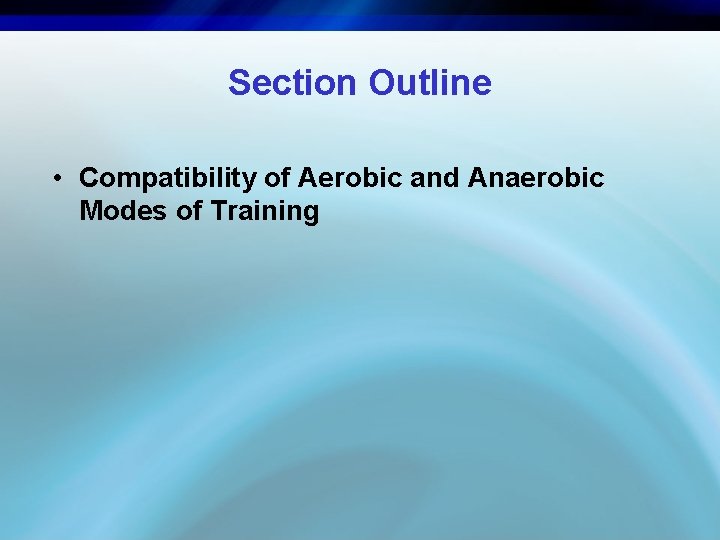 Section Outline

• Compatibility of Aerobic and Anaerobic Modes of Training